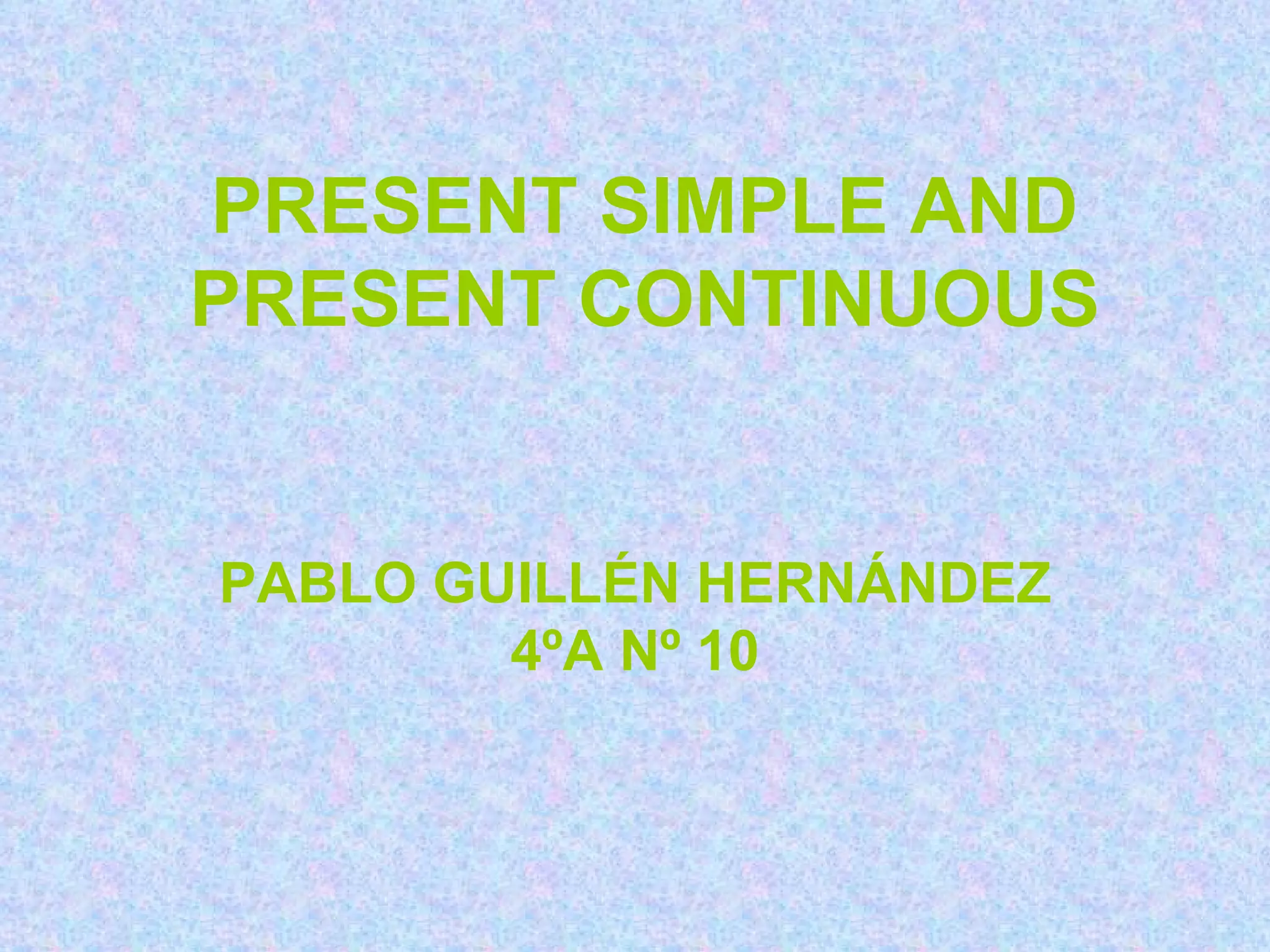 PRESENT SIMPLE AND PRESENT CONTINUOUS

PABLO GUILLÉN HERNÁNDEZ
4ºA Nº 10